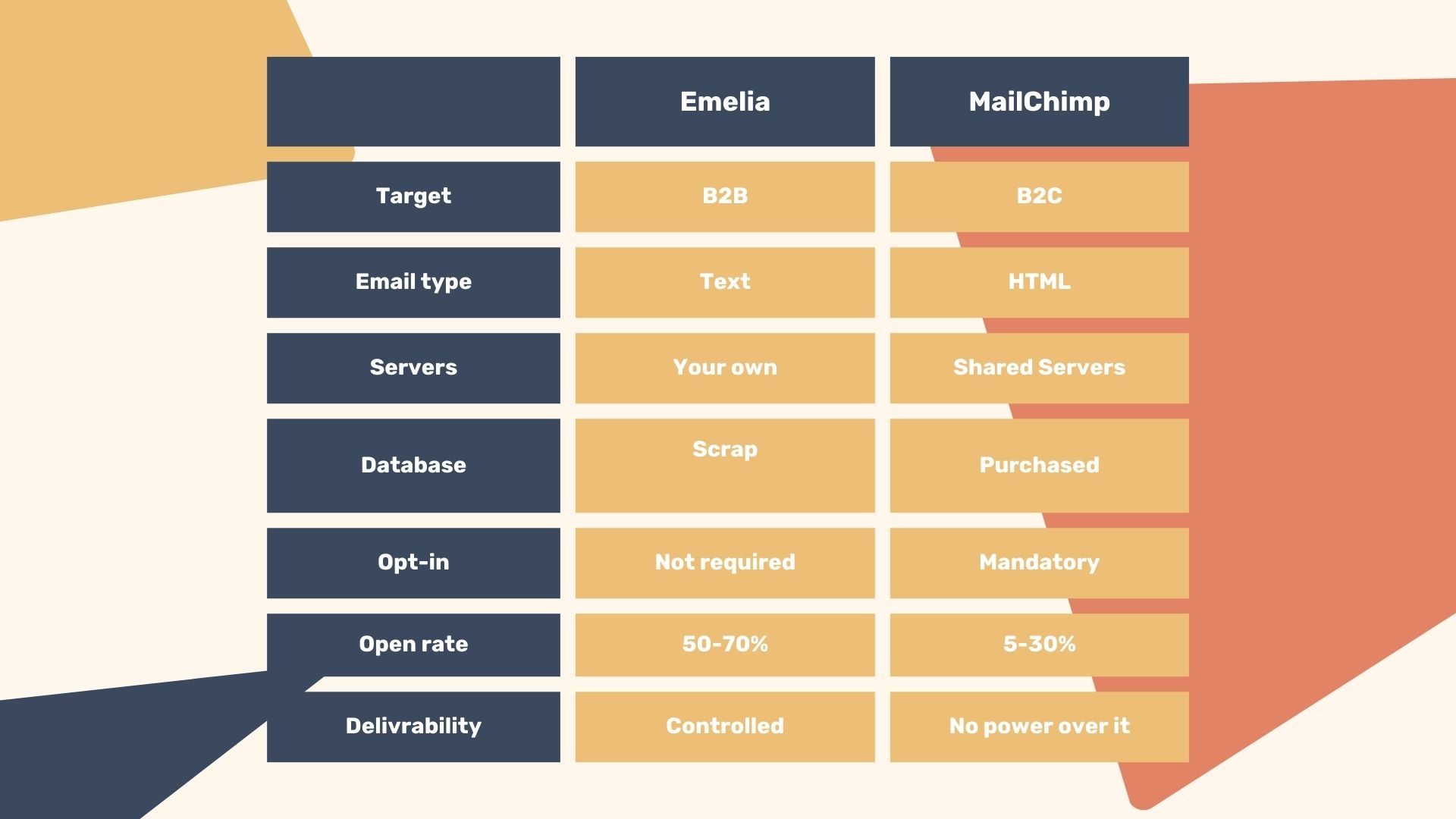 | | Emelia | MailChimp |
|---|---|---|
| Target | B2B | B2C |
| Email type | Text | HTML |
| Servers | Your own | Shared Servers |
| Database | Scrap | Purchased |
| Opt-in | Not required | Mandatory |
| Open rate | 50-70% | 5-30% |
| Delivrability | Controlled | No power over it |